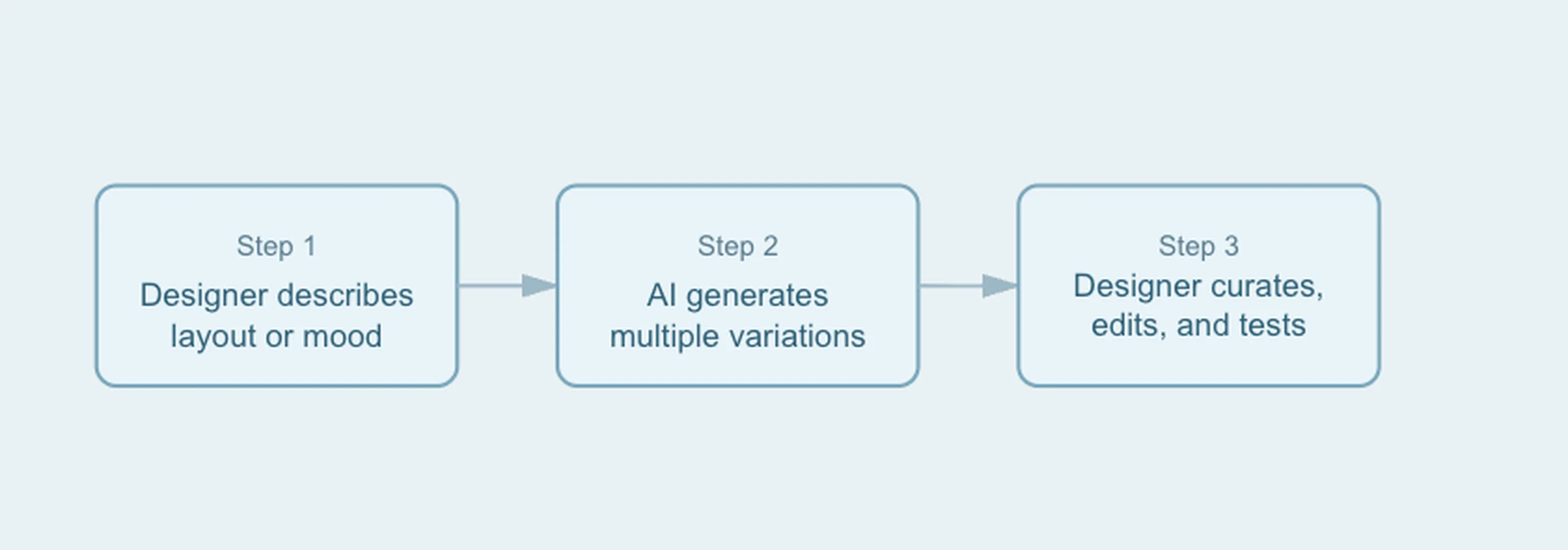 Step 1
Designer describes layout or mood

Step 2
AI generates multiple variations

Step 3
Designer curates, edits, and tests